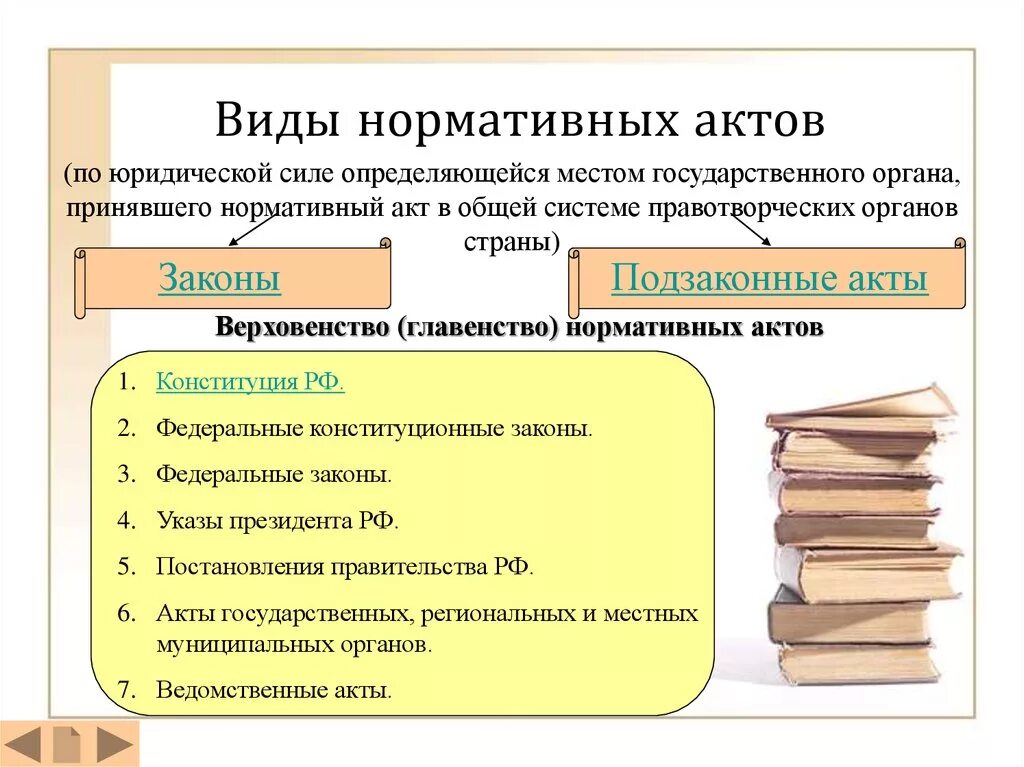 Виды нормативных актов

(по юридической силе определяющейся местом государственного органа, принявшего нормативный акт в общей системе правотворческих органов страны)

Законы

Подзаконные акты

Верховенство (главенство) нормативных актов

1. Конституция РФ.
2. Федеральные конституционные законы.
3. Федеральные законы.
4. Указы президента РФ.
5. Постановления правительства РФ.
6. Акты государственных, региональных и местных муниципальных органов.
7. Ведомственные акты.